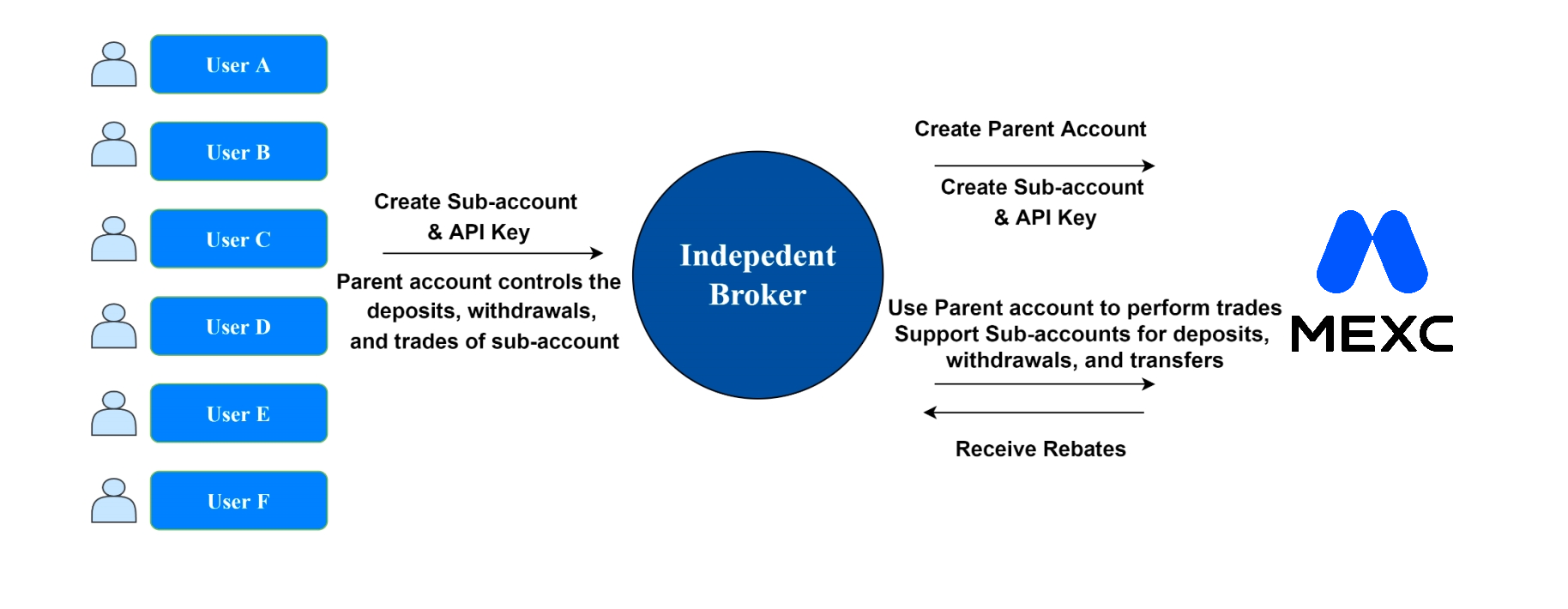 User A

User B

User C

User D

User E

User F

Create Sub-account & API Key

Parent account controls the deposits, withdrawals, and trades of sub-account

Indepedent Broker

Create Parent Account

Create Sub-account & API Key

Use Parent account to perform trades Support Sub-accounts for deposits, withdrawals, and transfers

Receive Rebates

MEXC